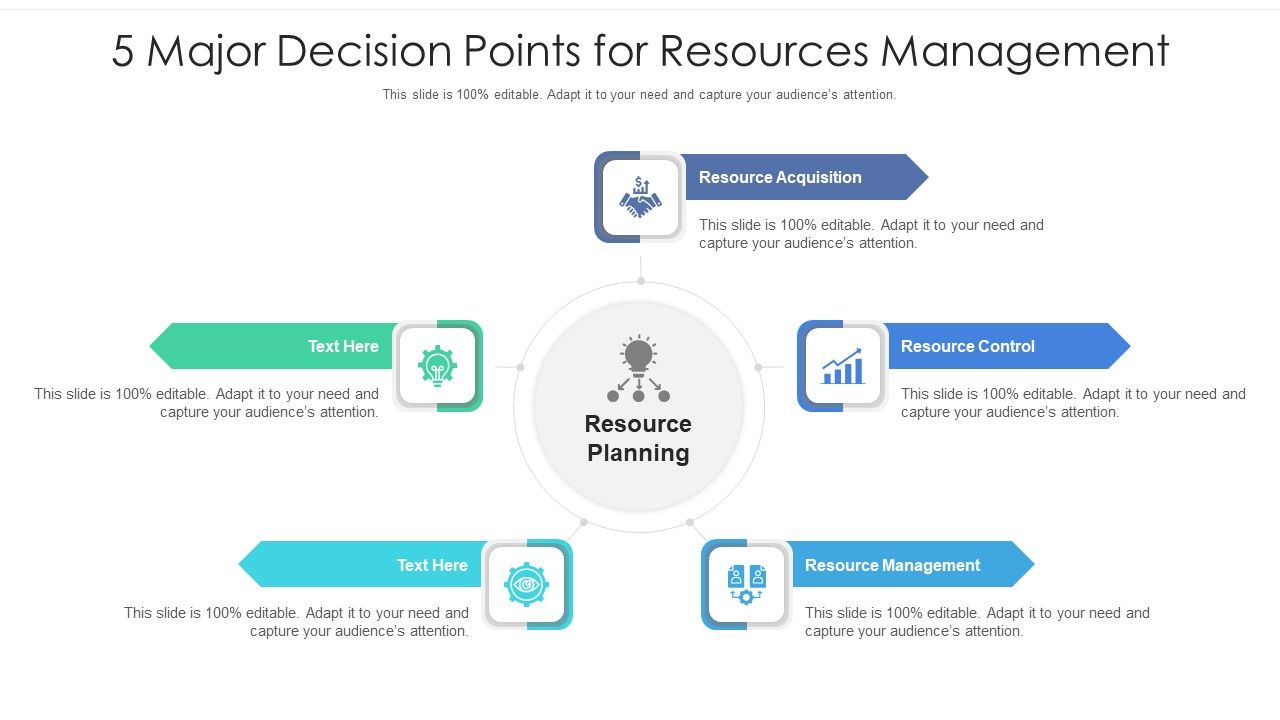 5 Major Decision Points for Resources Management

This slide is 100% editable. Adapt it to your need and capture your audience's attention.

Resource Acquisition

This slide is 100% editable. Adapt it to your need and capture your audience's attention.

Text Here

This slide is 100% editable. Adapt it to your need and capture your audience's attention.

Resource Planning

Resource Control

This slide is 100% editable. Adapt it to your need and capture your audience's attention.

Text Here

This slide is 100% editable. Adapt it to your need and capture your audience's attention.

Resource Management

This slide is 100% editable. Adapt it to your need and capture your audience's attention.